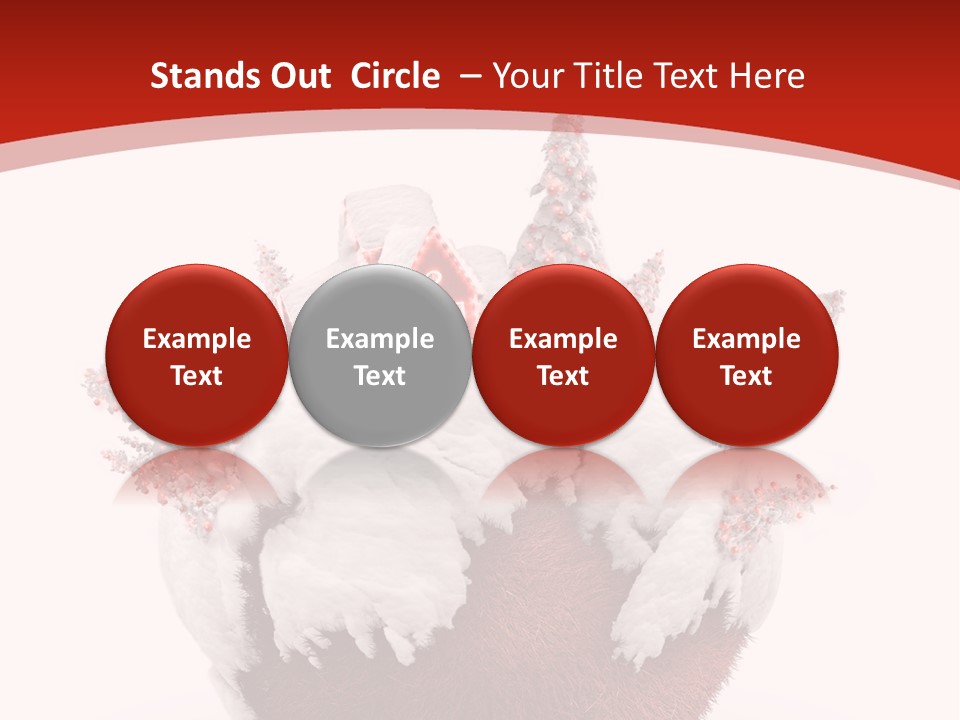 Stands Out Circle – Your Title Text Here

Example Text

Example Text

Example Text

Example Text